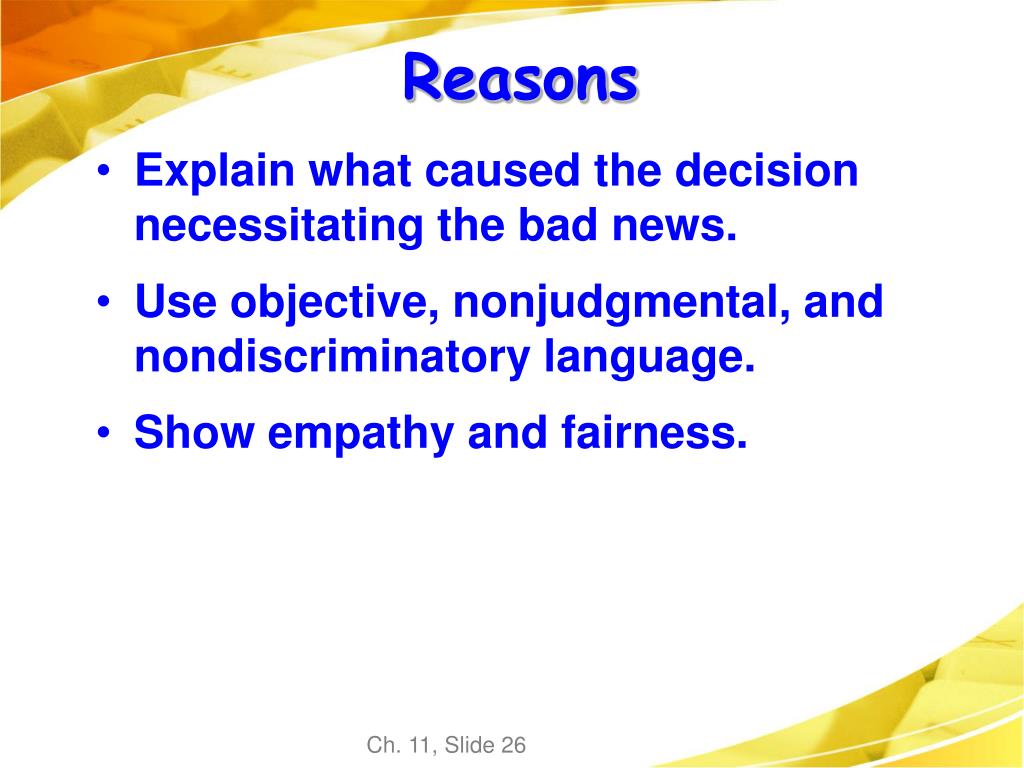 Reasons

• Explain what caused the decision necessitating the bad news.
• Use objective, nonjudgmental, and nondiscriminatory language.
• Show empathy and fairness.

Ch. 11, Slide 26